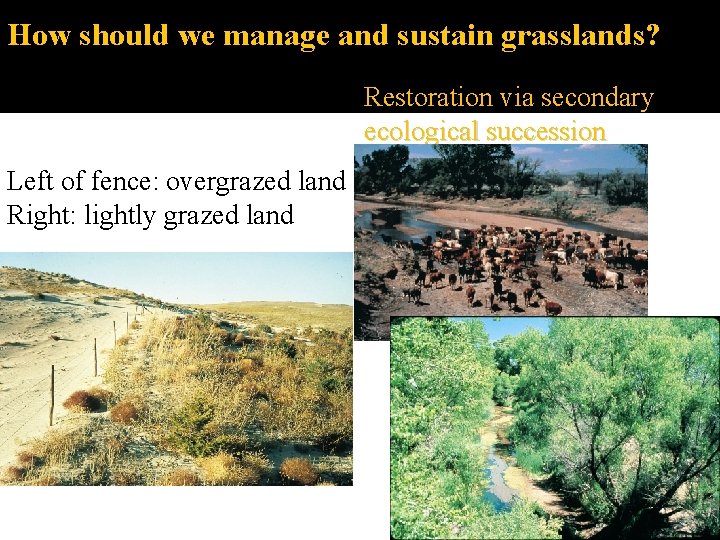 How should we manage and sustain grasslands?

Restoration via secondary ecological succession

Left of fence: overgrazed land
Right: lightly grazed land